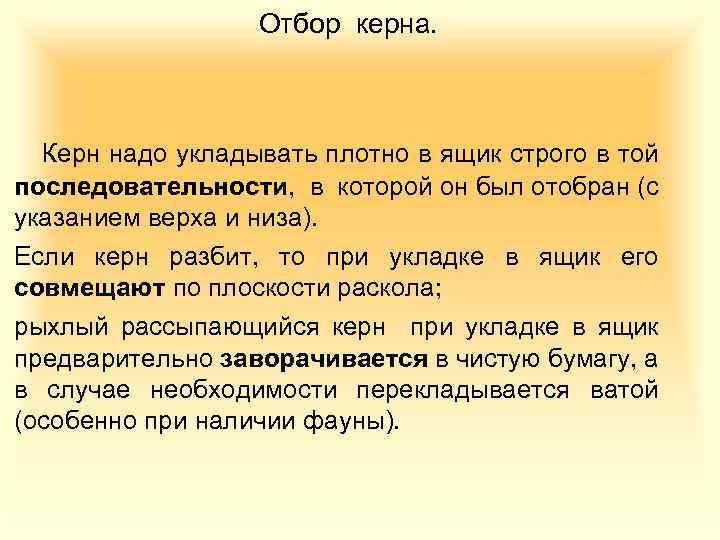 Отбор керна.

Керн надо укладывать плотно в ящик строго в той последовательности, в которой он был отобран (с указанием верха и низа).

Если керн разбит, то при укладке в ящик его совмещают по плоскости раскола;

рыхлый рассыпающийся керн при укладке в ящик предварительно заворачивается в чистую бумагу, а в случае необходимости перекладывается ватой (особенно при наличии фауны).